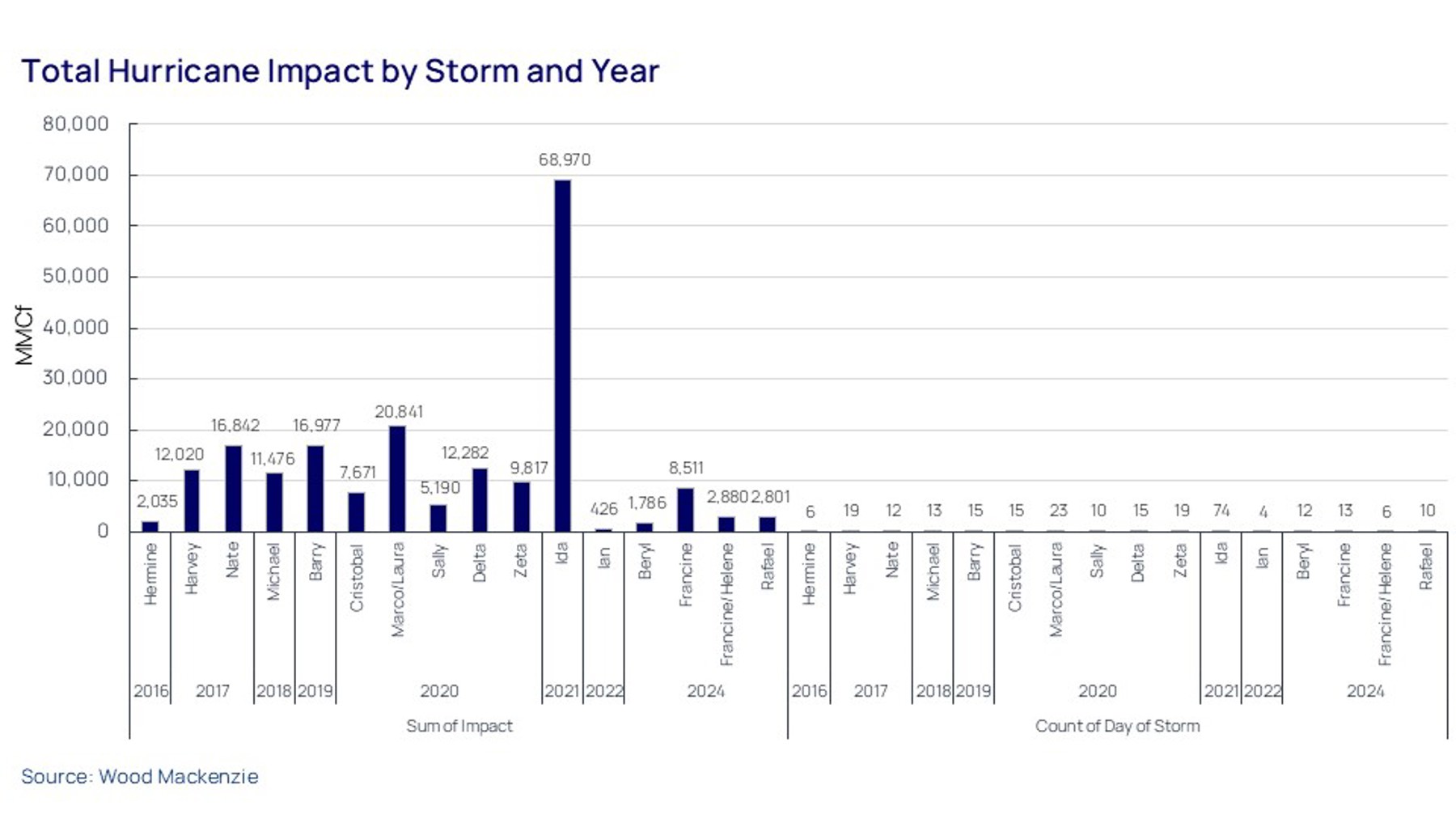 Total Hurricane Impact by Storm and Year

MMCf

80,000
70,000
60,000
50,000
40,000
30,000
20,000
10,000
0

2,035
12,020
16,842
11,476
16,977
7,671
20,841
5,190
12,282
9,817
68,970
426
1,786
8,511
2,880
2,801
6
19
12
13
15
15
23
10
15
19
74
4
12
13
6
10

Hermine
Harvey
Nate
Michael
Barry
Cristobal
Marco/Laura
Sally
Delta
Zeta
Ida
Ian
Beryl
Francine
Francine/Helene
Rafael
Hermine
Harvey
Nate
Michael
Barry
Cristobal
Marco/Laura
Sally
Delta
Zeta
Ida
Ian
Beryl
Francine
Francine/Helene
Rafael

2016
2017
2018
2019
2020
2021
2022
2024
2016
2017
2018
2019
2020
2021
2022
2024

Sum of Impact
Count of Day of Storm

Source: Wood Mackenzie